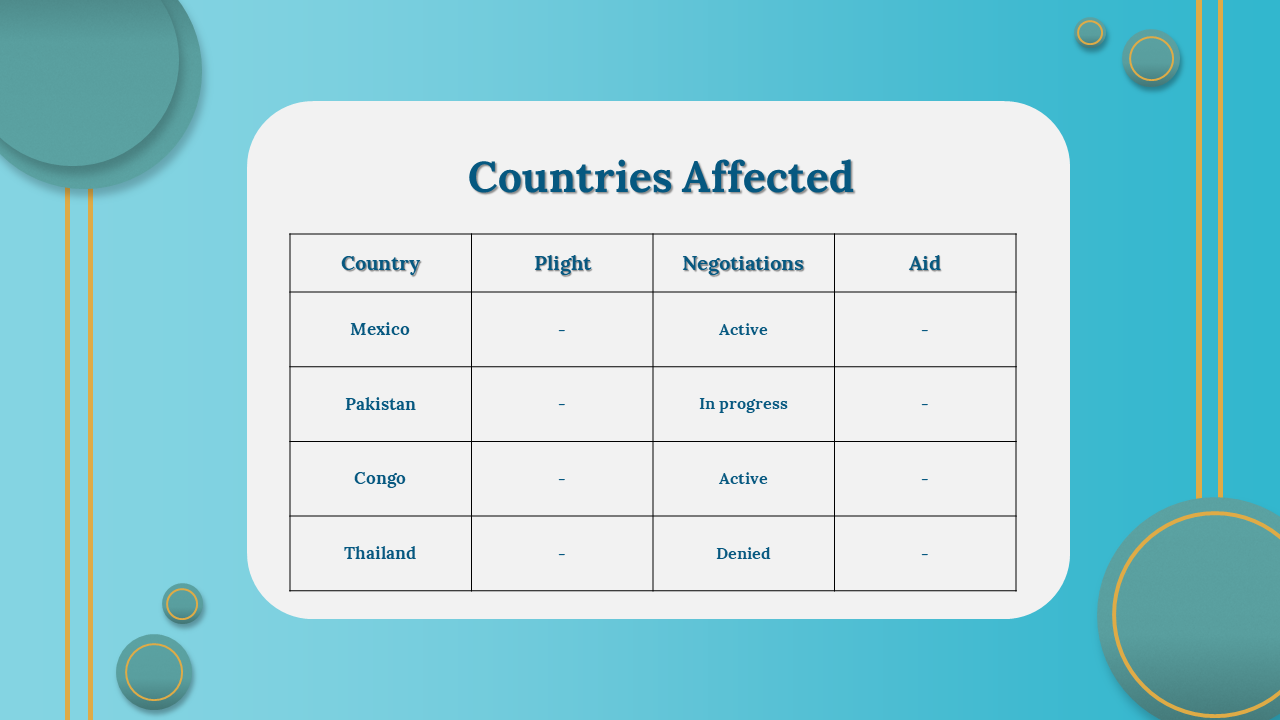 Countries Affected

| Country | Plight | Negotiations | Aid |
|---|---|---|---|
| Mexico | - | Active | - |
| Pakistan | - | In progress | - |
| Congo | - | Active | - |
| Thailand | - | Denied | - |